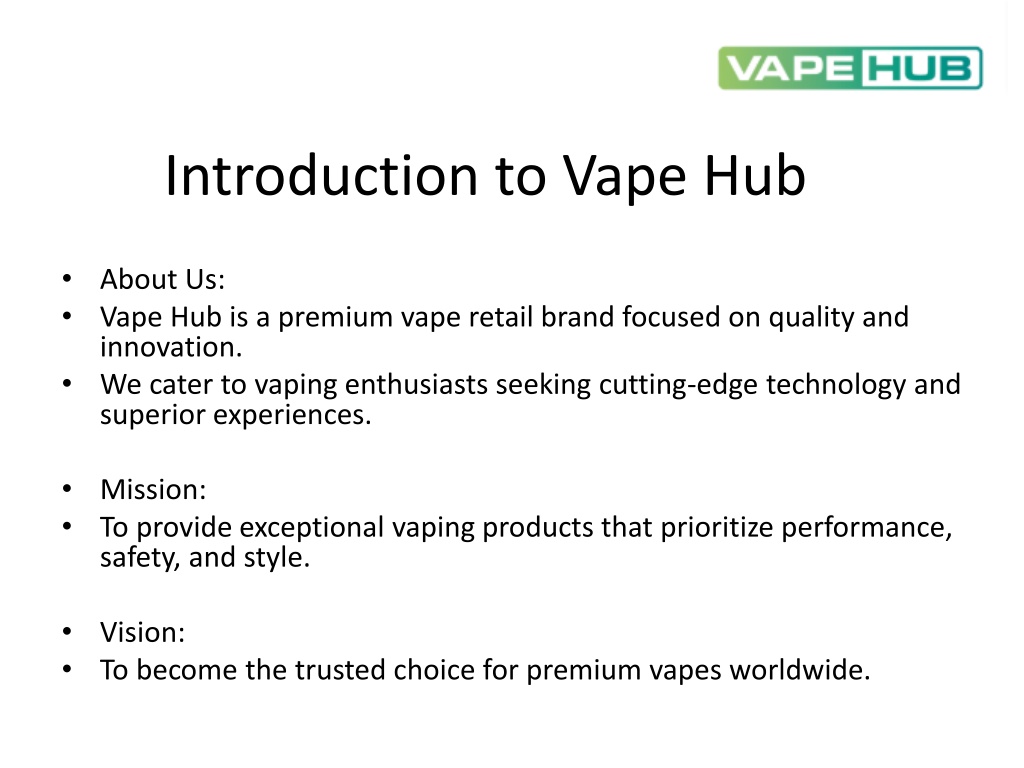 VAPE HUB

Introduction to Vape Hub

• About Us:
• Vape Hub is a premium vape retail brand focused on quality and innovation.
• We cater to vaping enthusiasts seeking cutting-edge technology and superior experiences.

• Mission:
• To provide exceptional vaping products that prioritize performance, safety, and style.

• Vision:
• To become the trusted choice for premium vapes worldwide.